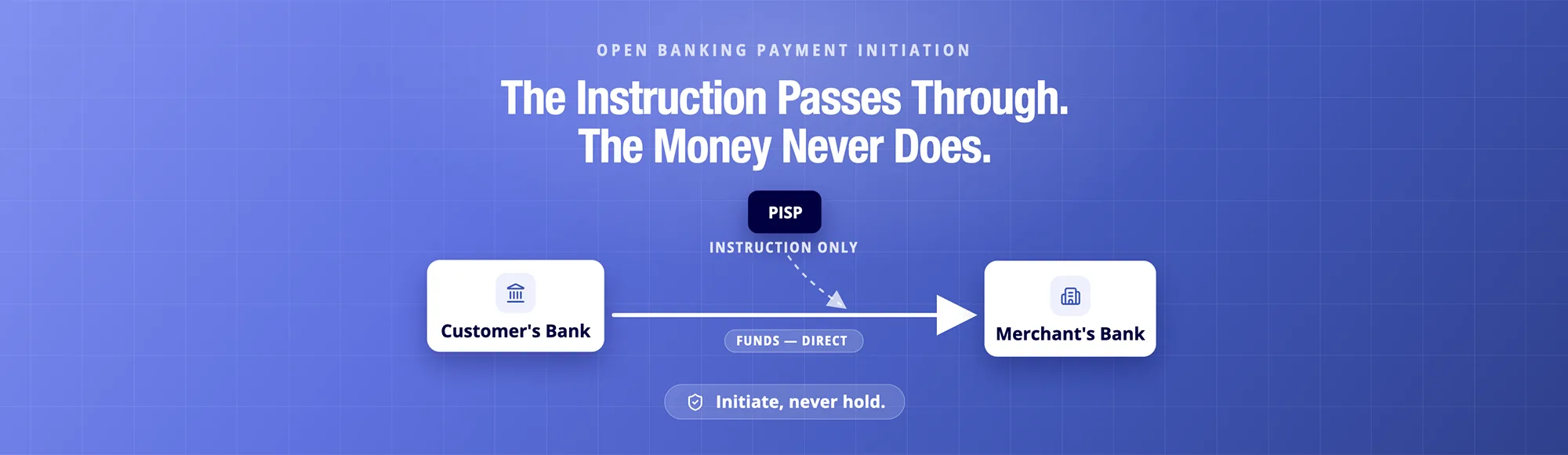 OPEN BANKING PAYMENT INITIATION

The Instruction Passes Through.
The Money Never Does.

PISP

INSTRUCTION ONLY

Customer's Bank

FUNDS — DIRECT

Merchant's Bank

Initiate, never hold.